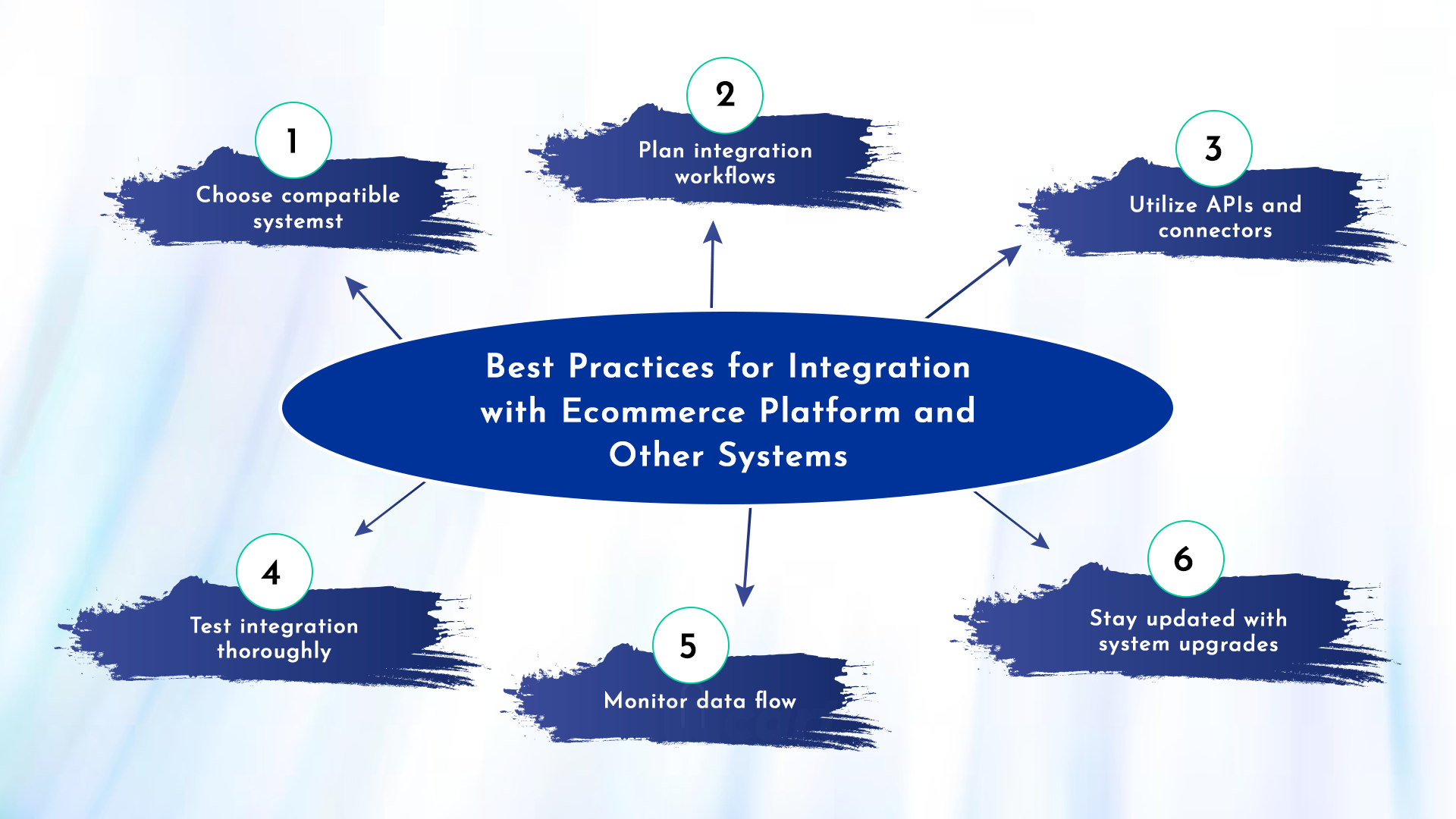 Best Practices for Integration with Ecommerce Platform and Other Systems

1
Choose compatible systemst

2
Plan integration workflows

3
Utilize APIs and connectors

4
Test integration thoroughly

5
Monitor data flow

6
Stay updated with system upgrades